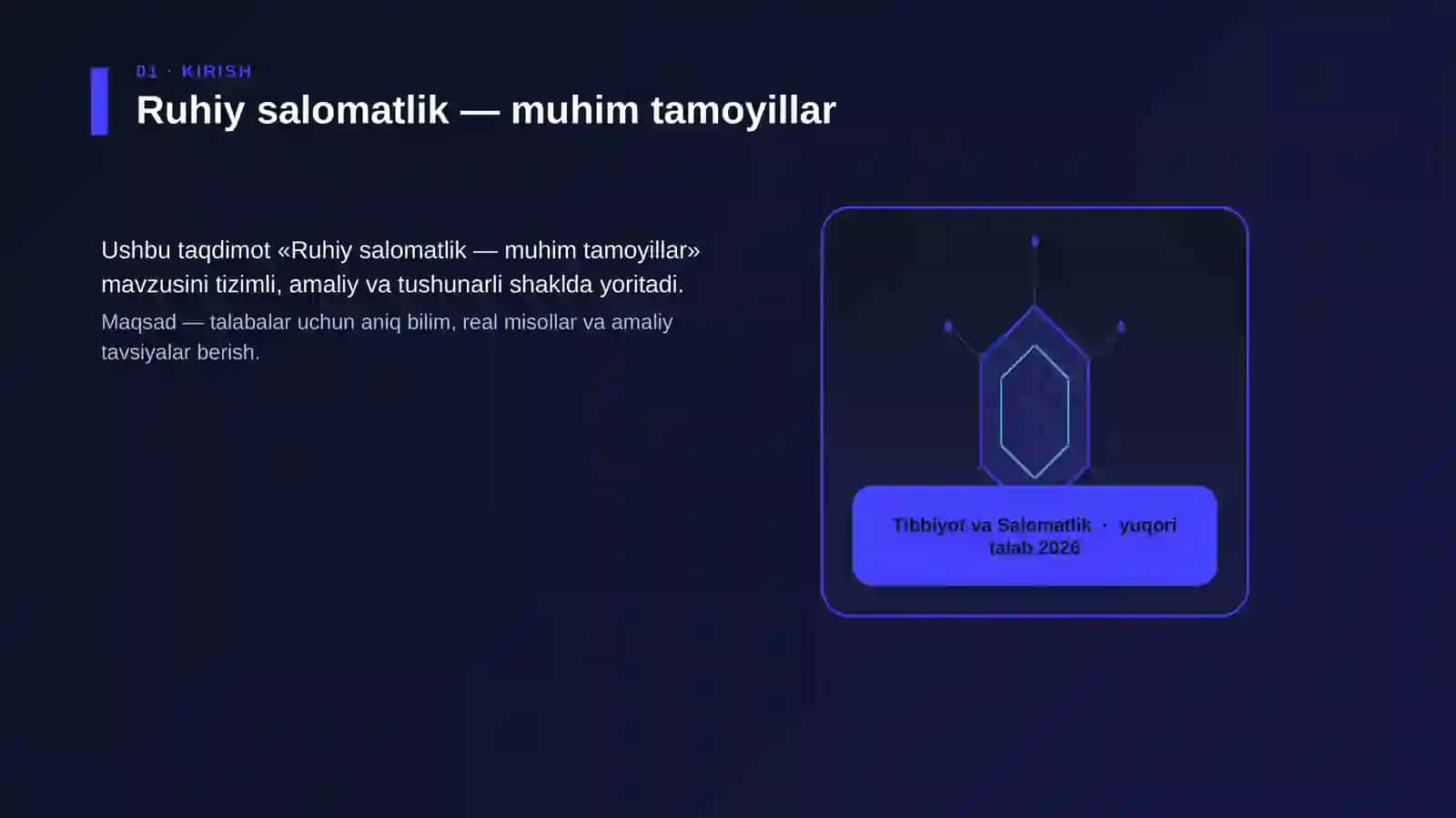 01 · KIRISH

Ruhiy salomatlik — muhim tamoyillar

Ushbu taqdimot «Ruhiy salomatlik — muhim tamoyillar» mavzusini tizimli, amaliy va tushunarli shaklda yoritadi.

Maqsad — talabalar uchun aniq bilim, real misollar va amaliy tavsiyalar berish.

Tibbiyot va Salomatlik · yuqori talab 2026